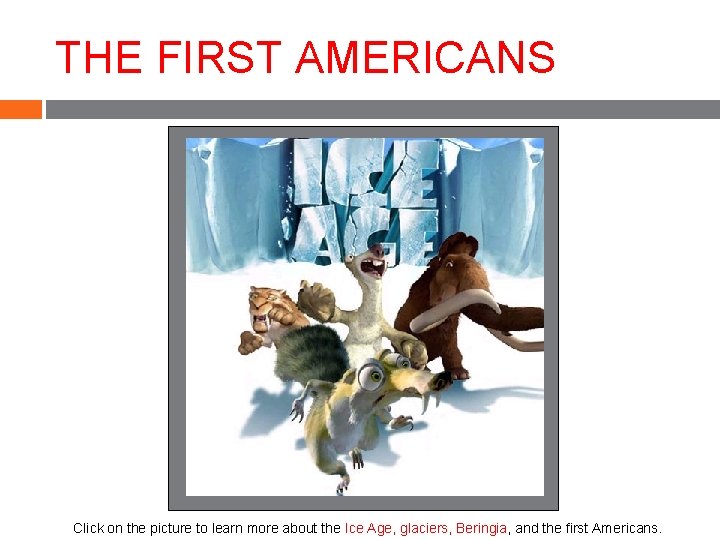 THE FIRST AMERICANS

ICE AGE

Click on the picture to learn more about the Ice Age, glaciers, Beringia, and the first Americans.